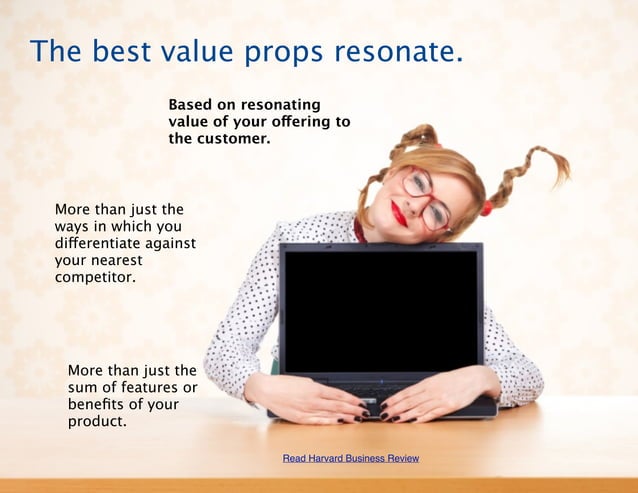 The best value props resonate.

Based on resonating value of your offering to the customer.

More than just the ways in which you differentiate against your nearest competitor.

More than just the sum of features or benefits of your product.

Read Harvard Business Review